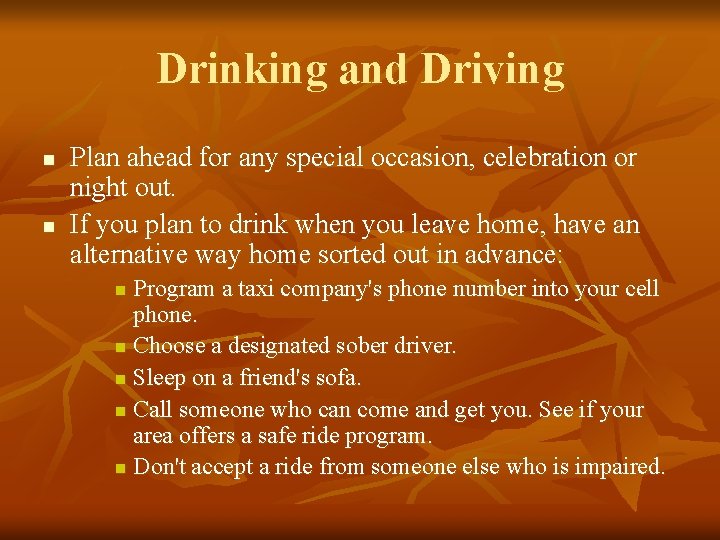 Drinking and Driving

- Plan ahead for any special occasion, celebration or night out.
- If you plan to drink when you leave home, have an alternative way home sorted out in advance:
  - Program a taxi company's phone number into your cell phone.
  - Choose a designated sober driver.
  - Sleep on a friend's sofa.
  - Call someone who can come and get you. See if your area offers a safe ride program.
  - Don't accept a ride from someone else who is impaired.